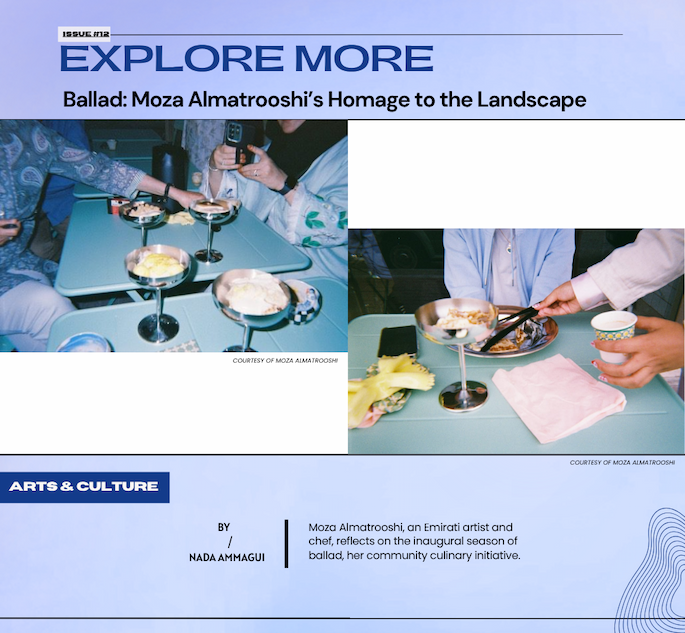 ISSUE #12

EXPLORE MORE

Ballad: Moza Almatrooshi's Homage to the Landscape

COURTESY OF MOZA ALMATROOSHI

COURTESY OF MOZA ALMATROOSHI

ARTS & CULTURE

BY
/
NADA AMMAGUI

Moza Almatrooshi, an Emirati artist and chef, reflects on the inaugural season of ballad, her community culinary initiative.